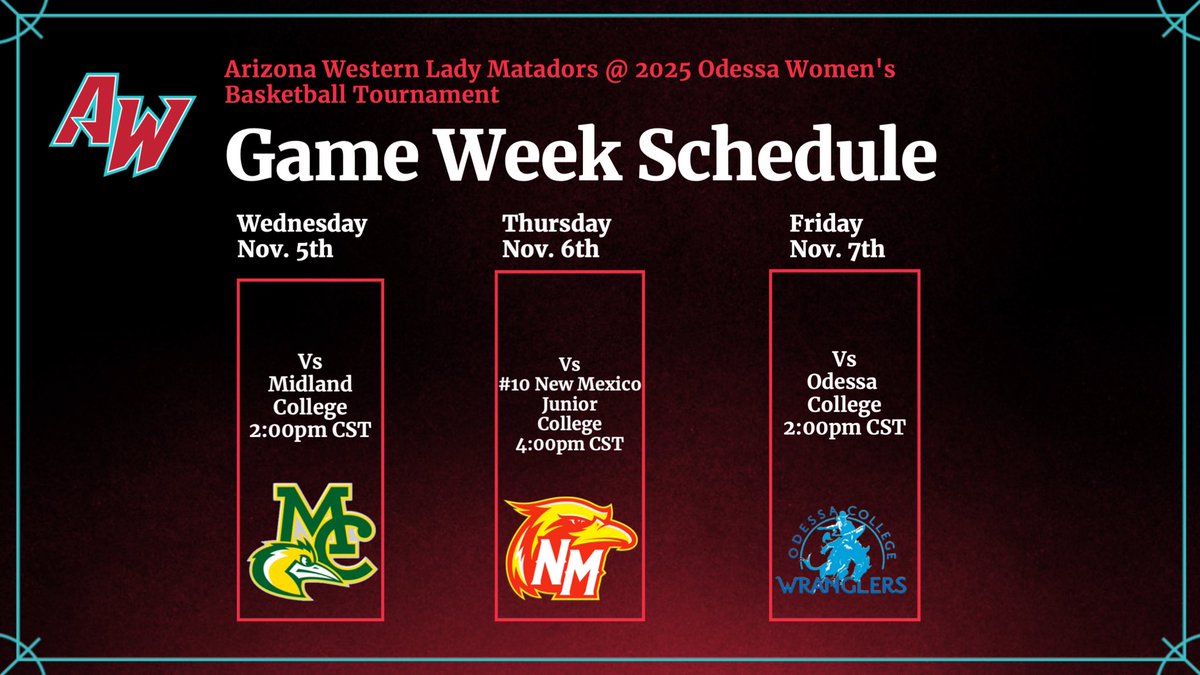 AW

Arizona Western Lady Matadors @ 2025 Odessa Women's Basketball Tournament

Game Week Schedule

Wednesday
Nov. 5th

Vs
Midland
College
2:00pm CST

MC

Thursday
Nov. 6th

Vs
#10 New Mexico
Junior
College
4:00pm CST

NM

Friday
Nov. 7th

Vs
Odessa
College
2:00pm CST

ODESSA COLLEGE
WRANGLERS